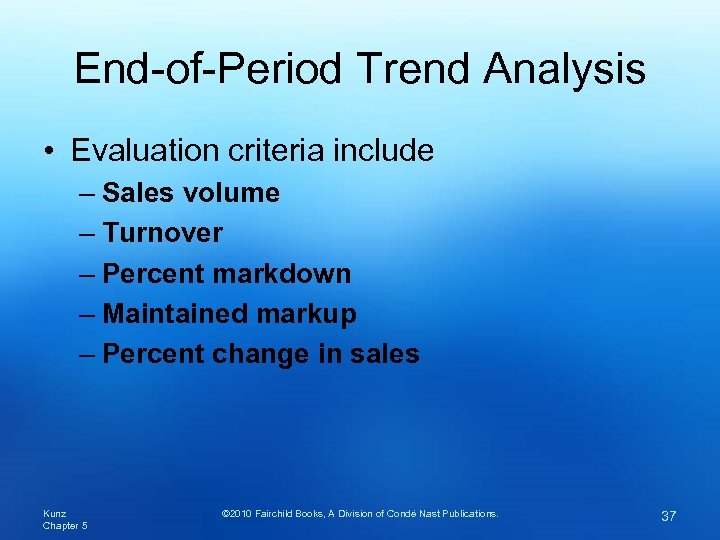 End-of-Period Trend Analysis

• Evaluation criteria include
– Sales volume
– Turnover
– Percent markdown
– Maintained markup
– Percent change in sales

Kunz
Chapter 5

©2010 Fairchild Books, A Division of Condé Nast Publications.

37